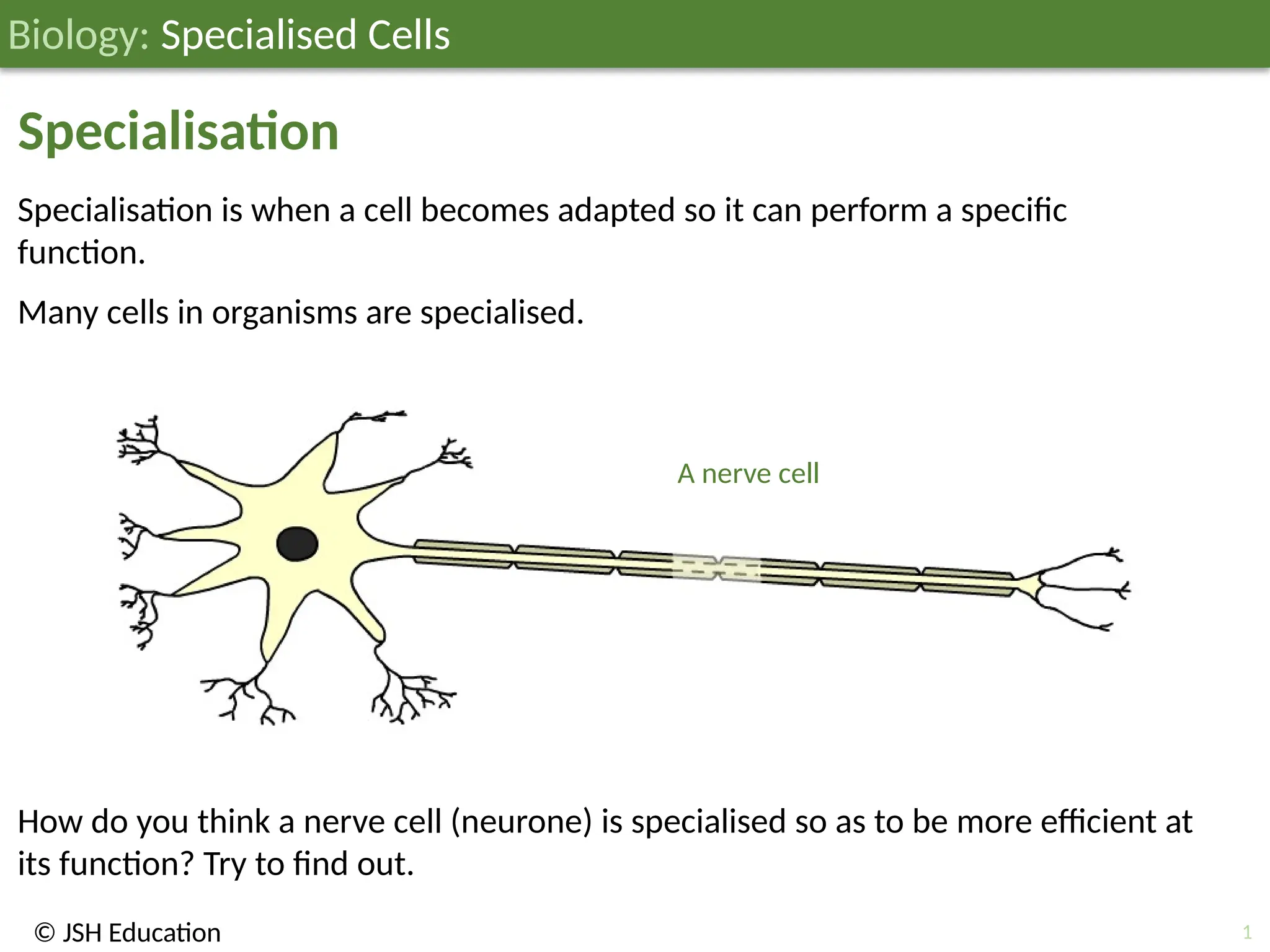 Biology: Specialised Cells

Specialisation

Specialisation is when a cell becomes adapted so it can perform a specific function.

Many cells in organisms are specialised.

A nerve cell

How do you think a nerve cell (neurone) is specialised so as to be more efficient at its function? Try to find out.

© JSH Education

1